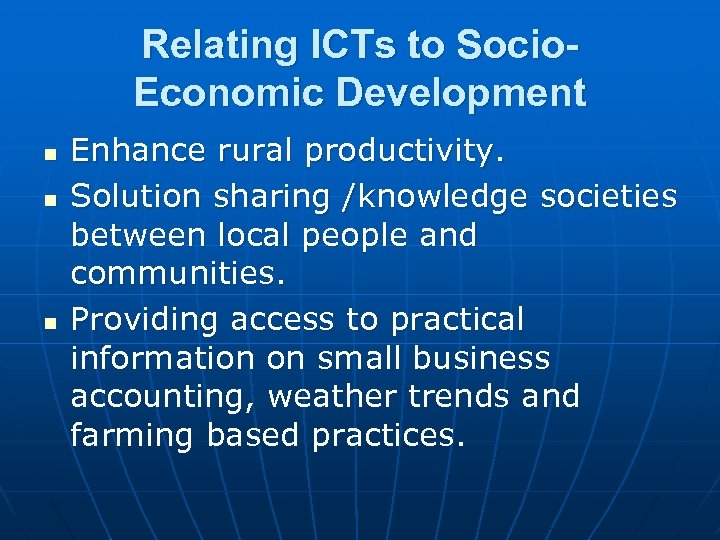 Relating ICTs to Socio-Economic Development

- Enhance rural productivity.
- Solution sharing /knowledge societies between local people and communities.
- Providing access to practical information on small business accounting, weather trends and farming based practices.